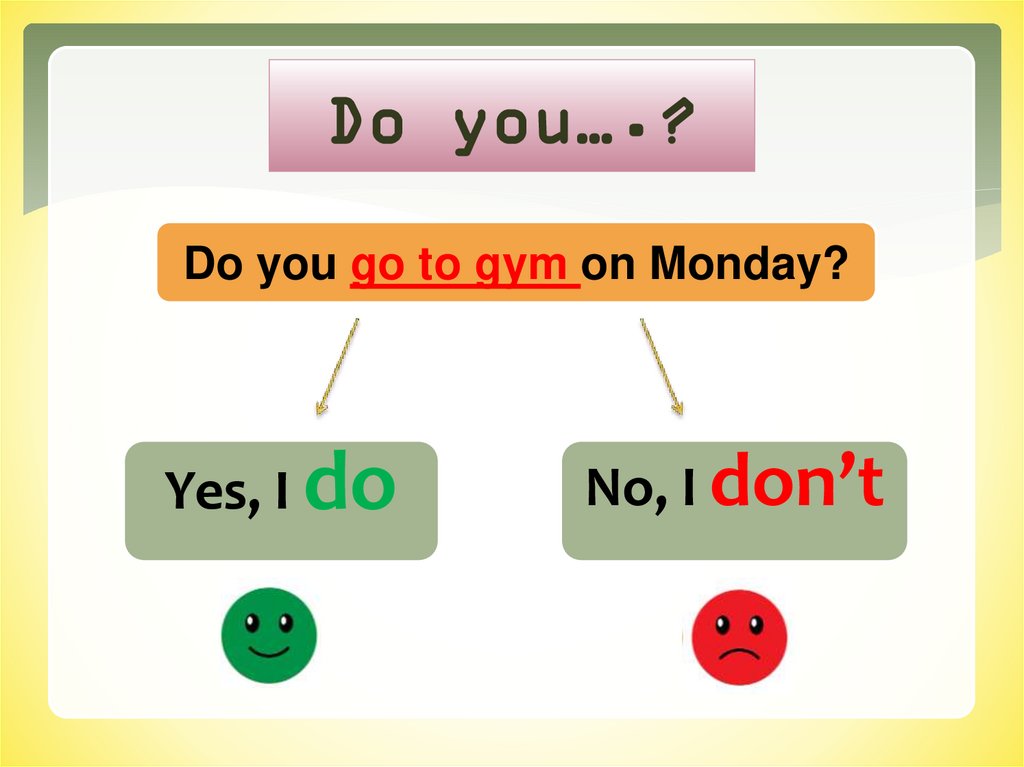 Do you….?

Do you go to gym on Monday?

Yes, I do

No, I don’t